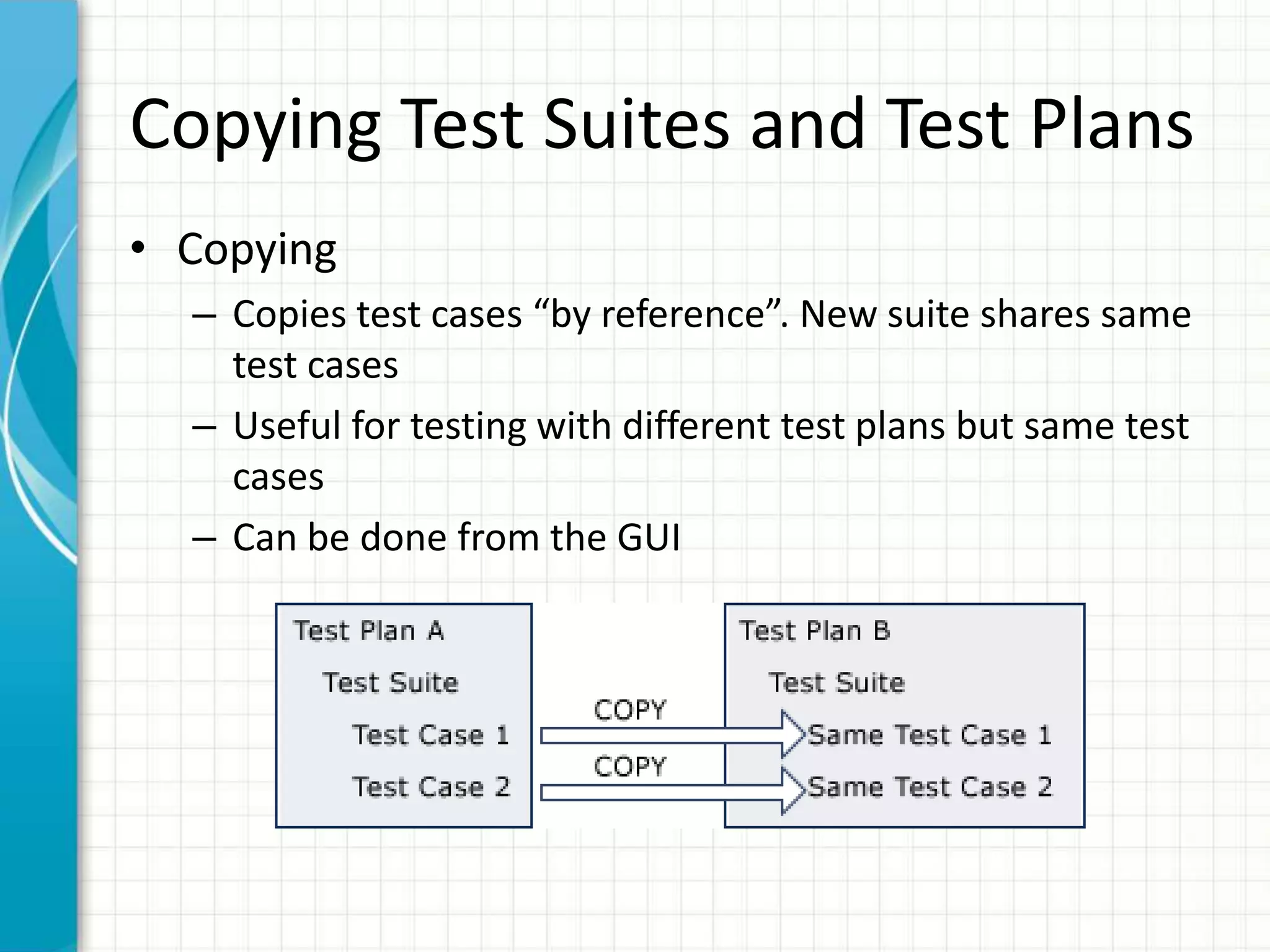 Copying Test Suites and Test Plans

• Copying
– Copies test cases “by reference”. New suite shares same test cases
– Useful for testing with different test plans but same test cases
– Can be done from the GUI

Test Plan A
Test Suite
Test Case 1
Test Case 2

COPY
COPY

Test Plan B
Test Suite
Same Test Case 1
Same Test Case 2